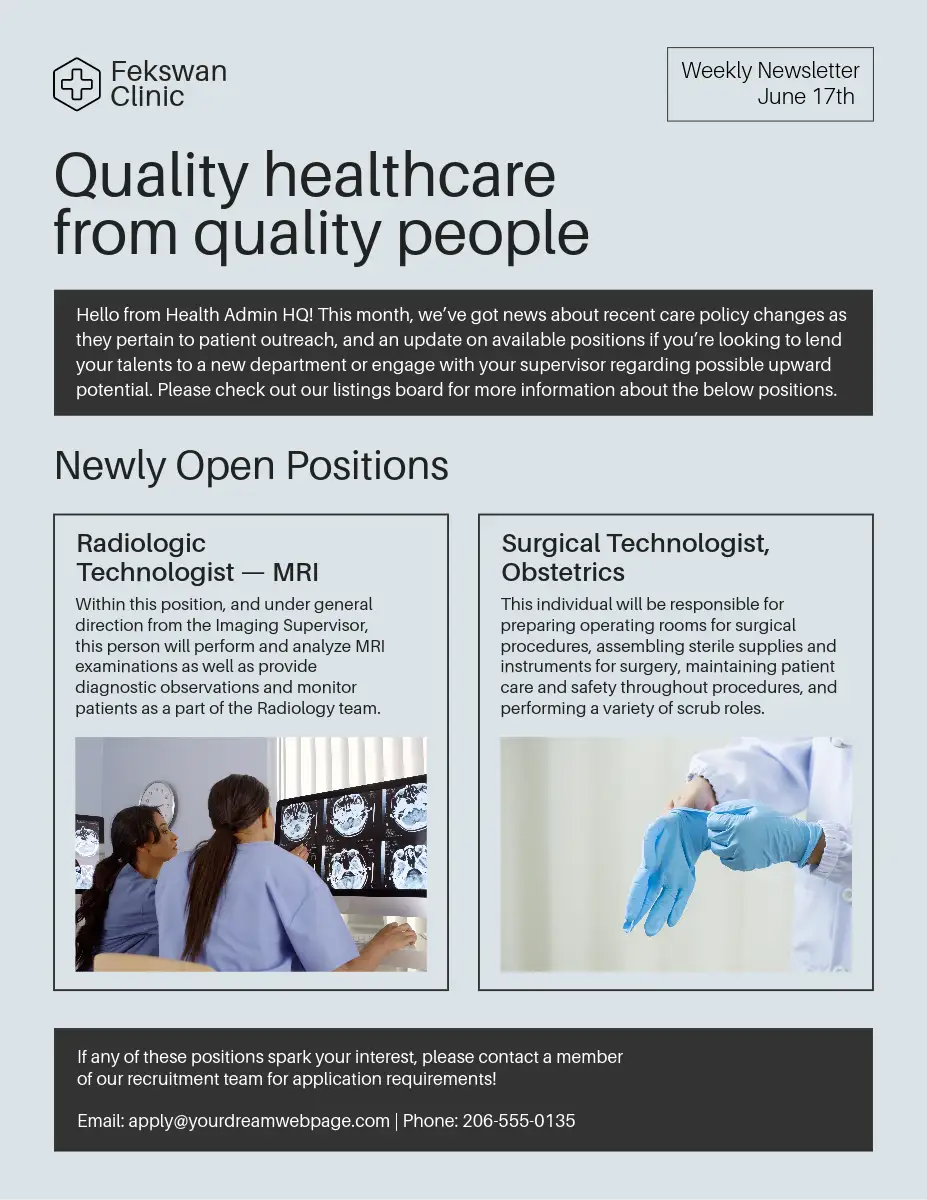 Fekswan Clinic

Weekly Newsletter
June 17th

Quality healthcare from quality people

Hello from Health Admin HQ! This month, we've got news about recent care policy changes as they pertain to patient outreach, and an update on available positions if you're looking to lend your talents to a new department or engage with your supervisor regarding possible upward potential. Please check out our listings board for more information about the below positions.

Newly Open Positions

Radiologic Technologist — MRI

Within this position, and under general direction from the Imaging Supervisor, this person will perform and analyze MRI examinations as well as provide diagnostic observations and monitor patients as a part of the Radiology team.

Surgical Technologist, Obstetrics

This individual will be responsible for preparing operating rooms for surgical procedures, assembling sterile supplies and instruments for surgery, maintaining patient care and safety throughout procedures, and performing a variety of scrub roles.

If any of these positions spark your interest, please contact a member of our recruitment team for application requirements!

Email: apply@yourdreamwebpage.com | Phone: 206-555-0135